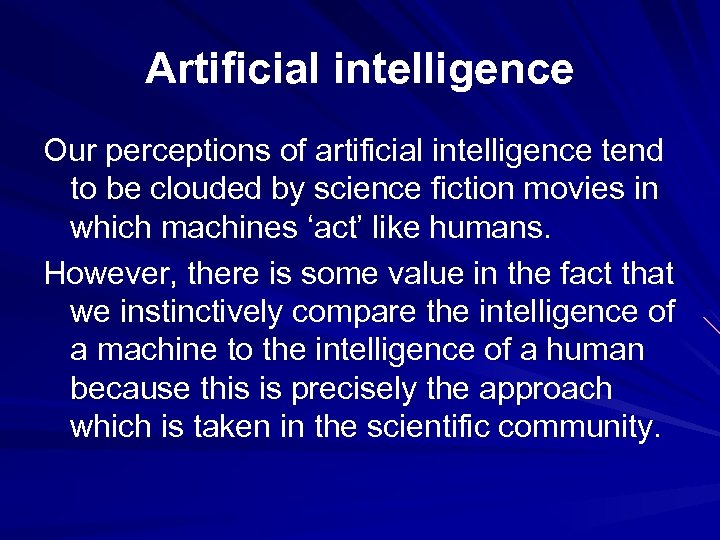 Artificial intelligence

Our perceptions of artificial intelligence tend to be clouded by science fiction movies in which machines ‘act’ like humans.

However, there is some value in the fact that we instinctively compare the intelligence of a machine to the intelligence of a human because this is precisely the approach which is taken in the scientific community.